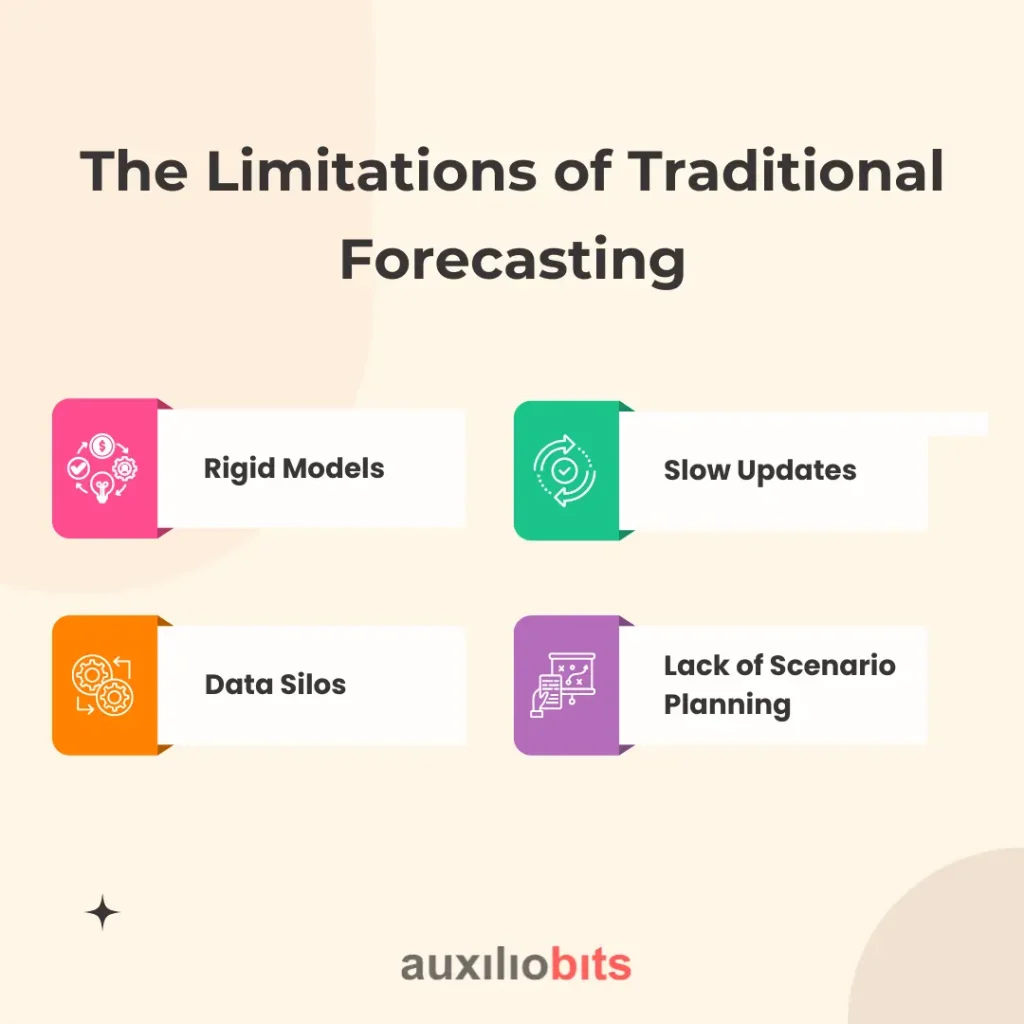 The Limitations of Traditional Forecasting

Rigid Models

Slow Updates

Data Silos

Lack of Scenario Planning

auxiliobits